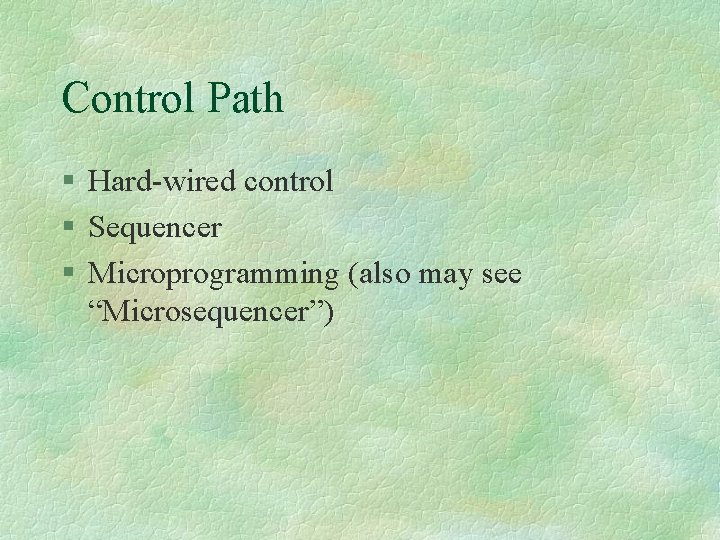 Control Path

§ Hard-wired control
§ Sequencer
§ Microprogramming (also may see “Microsequencer”)